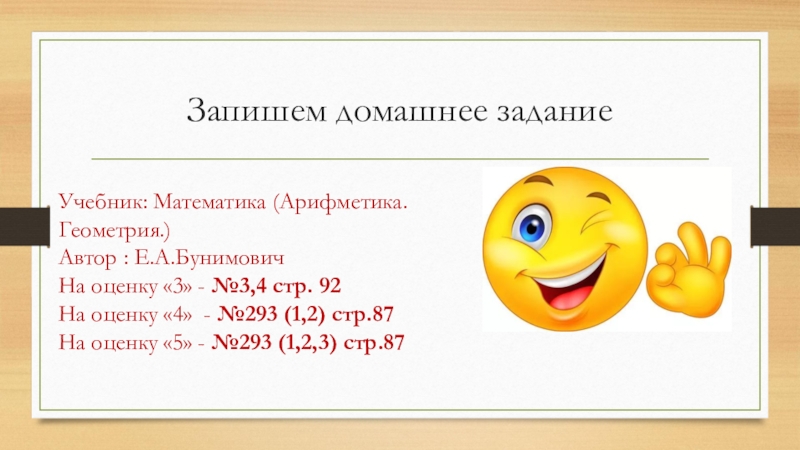 Запишем домашнее задание

Учебник: Математика (Арифметика. Геометрия.)
Автор : Е.А.Бунимович
На оценку «3» - №3,4 стр. 92
На оценку «4» - №293 (1,2) стр.87
На оценку «5» - №293 (1,2,3) стр.87